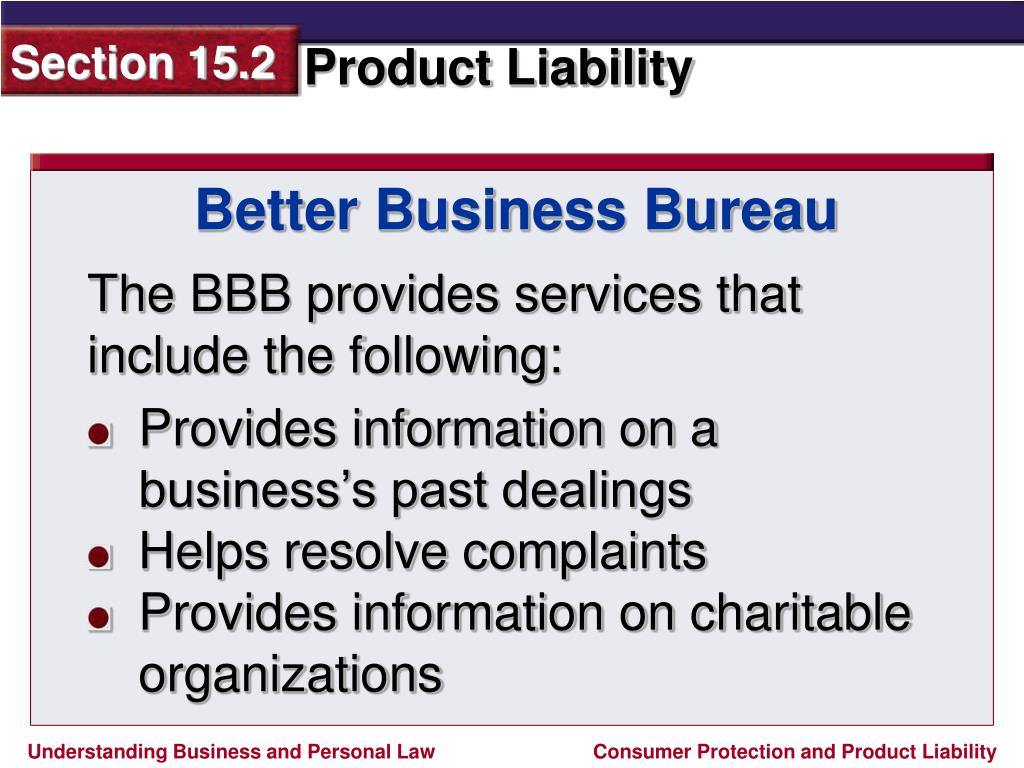 Section 15.2 Product Liability

Better Business Bureau

The BBB provides services that include the following:

- Provides information on a business’s past dealings
- Helps resolve complaints
- Provides information on charitable organizations

Understanding Business and Personal Law

Consumer Protection and Product Liability